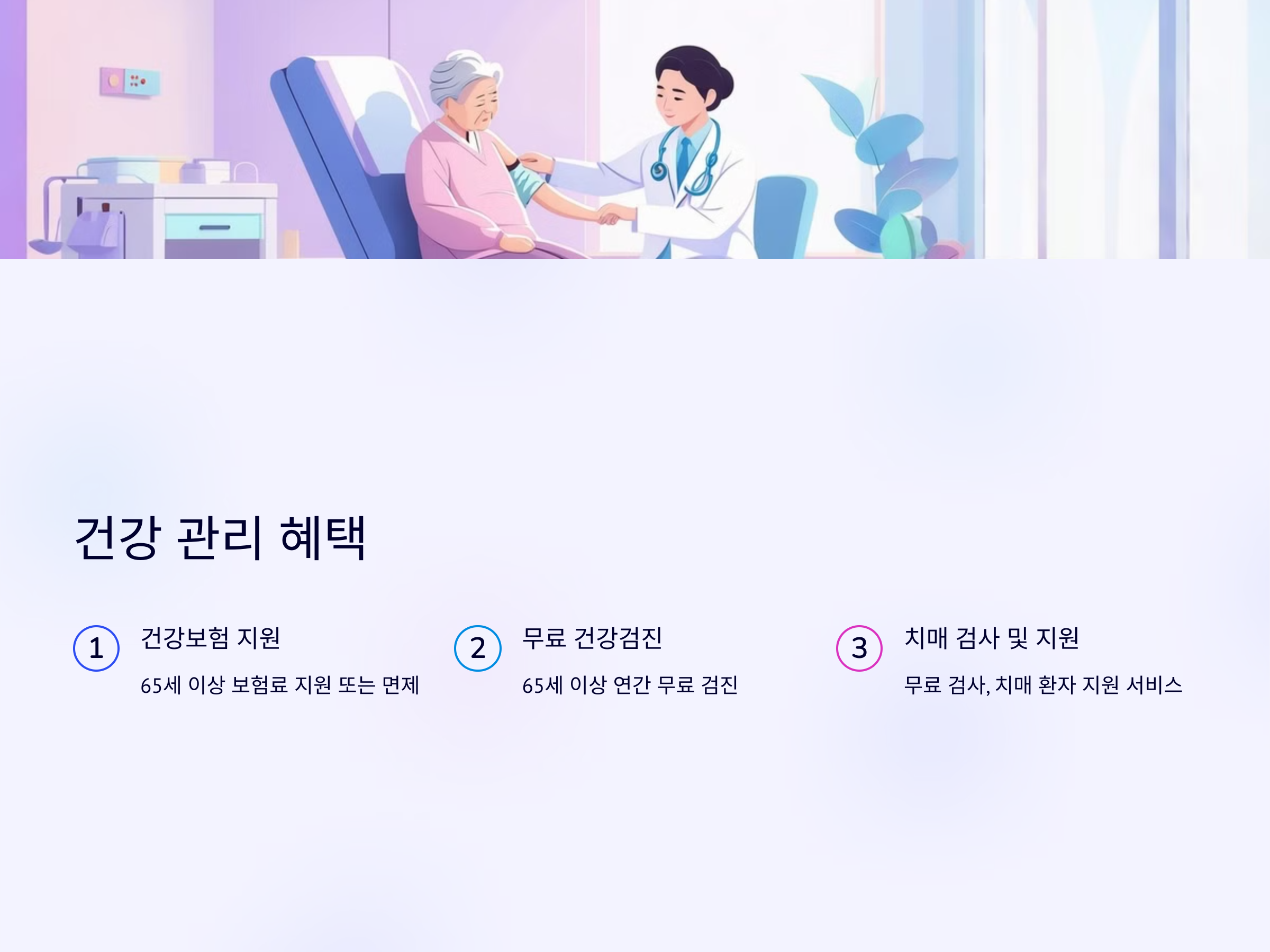 건강 관리 혜택

1 건강보험 지원

65세 이상 보험료 지원 또는 면제

2 무료 건강검진

65세 이상 연간 무료 검진

3 치매 검사 및 지원

무료 검사, 치매 환자 지원 서비스